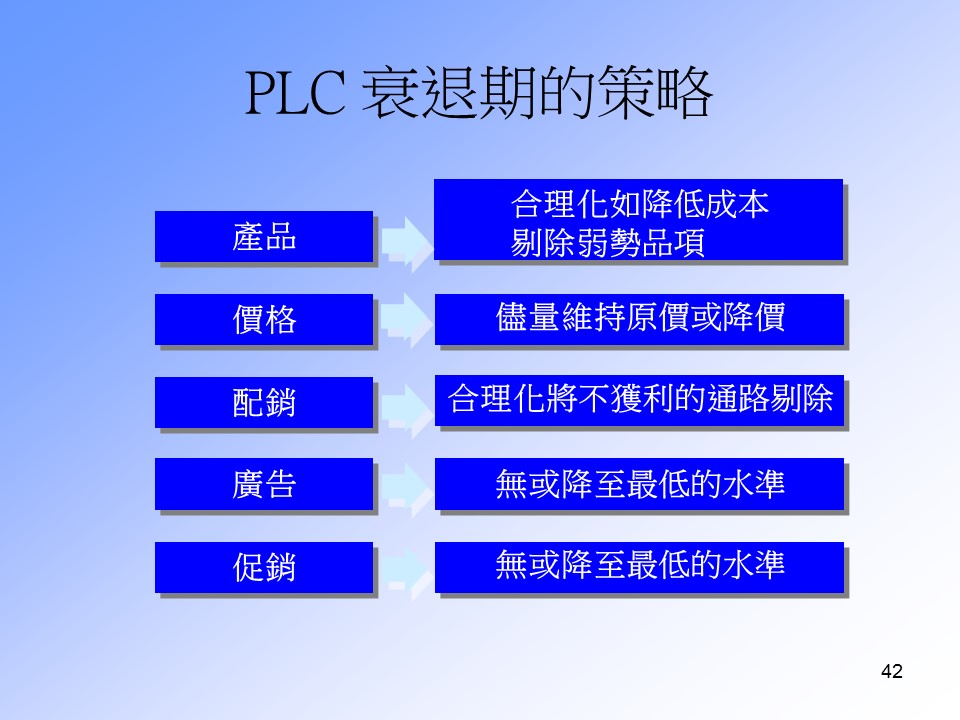 PLC 衰退期的策略

產品

合理化如降低成本
剔除弱勢品項

價格

儘量維持原價或降價

配銷

合理化將不獲利的通路剔除

廣告

無或降至最低的水準

促銷

無或降至最低的水準

42